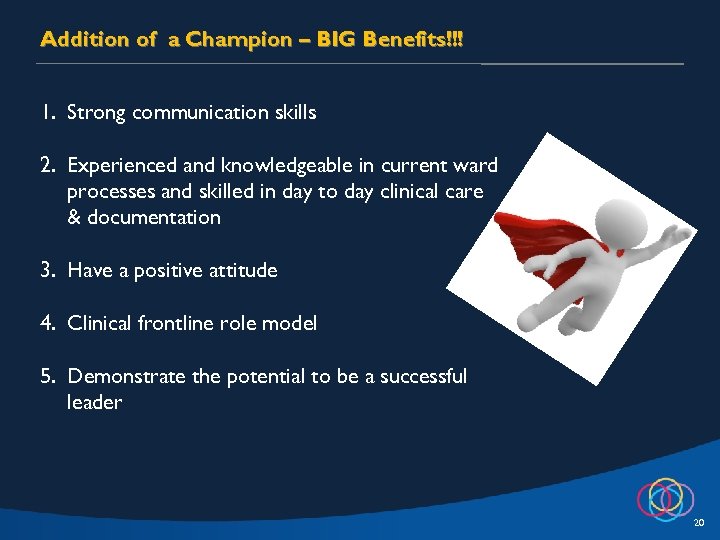 Addition of a Champion – BIG Benefits!!!

1. Strong communication skills

2. Experienced and knowledgeable in current ward processes and skilled in day to day clinical care & documentation

3. Have a positive attitude

4. Clinical frontline role model

5. Demonstrate the potential to be a successful leader

20